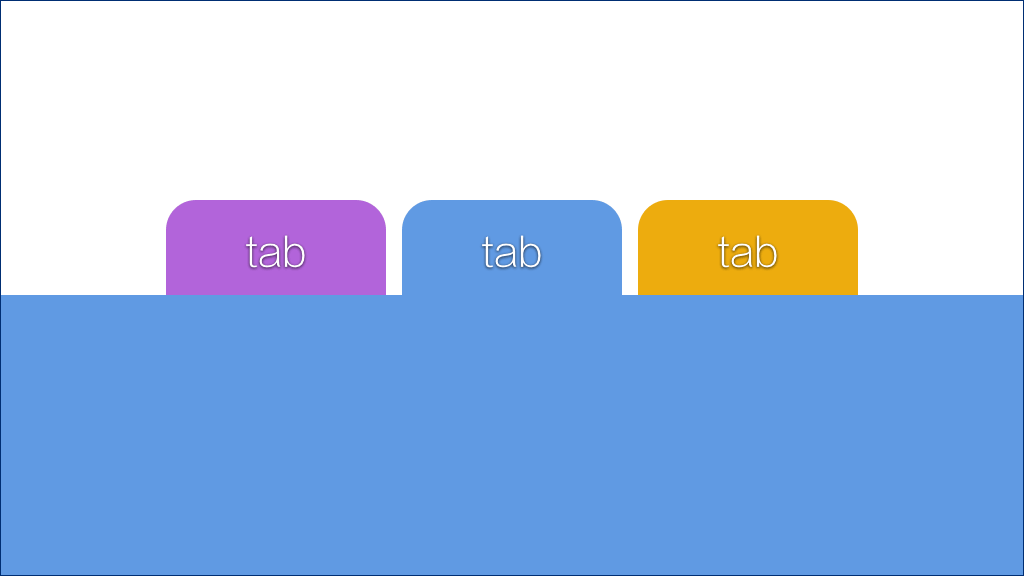 tab tab tab